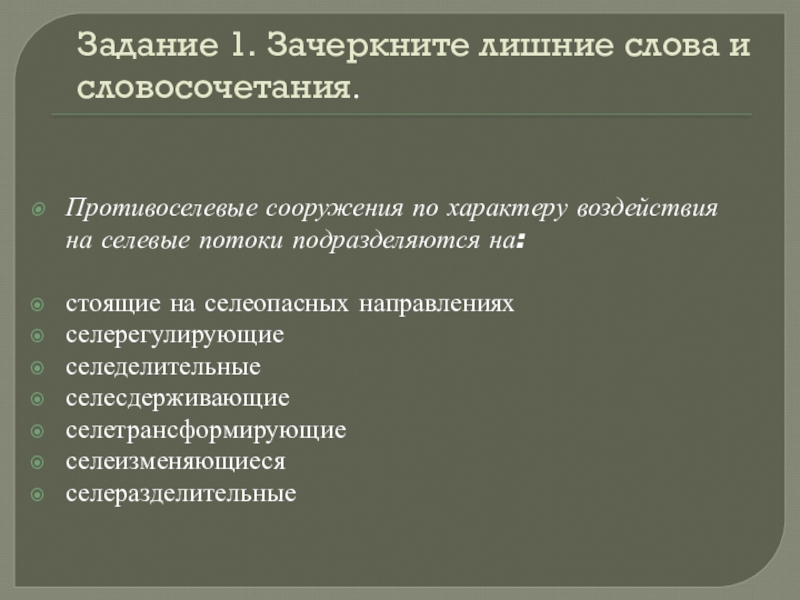 Задание 1. Зачеркните лишние слова и словосочетания.

Противоселевые сооружения по характеру воздействия на селевые потоки подразделяются на:

стоящие на селеопасных направлениях
селерегулирующие
селеделительные
селесдерживающие
селетрансформирующие
селеизменяющиеся
селеразделительные